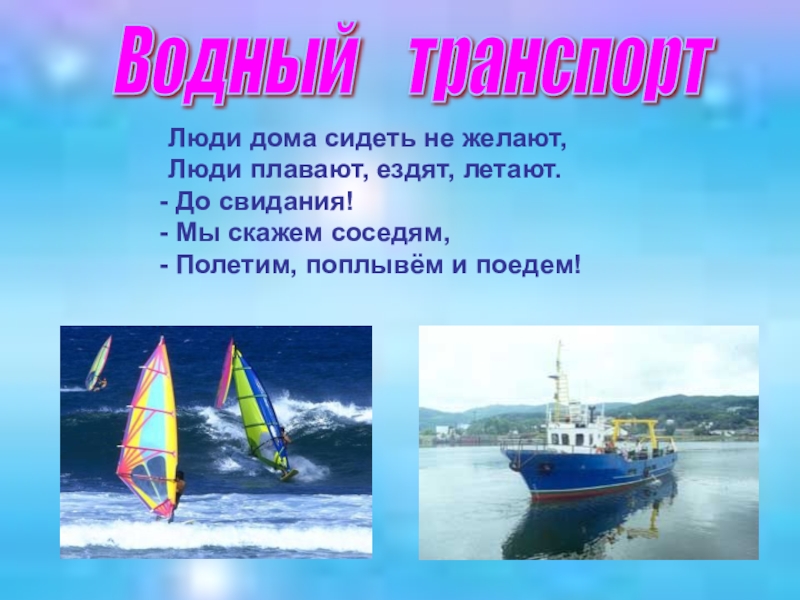 Водный транспорт

Люди дома сидеть не желают,
Люди плавают, ездят, летают.
- До свидания!
- Мы скажем соседям,
- Полетим, поплывём и поедем!